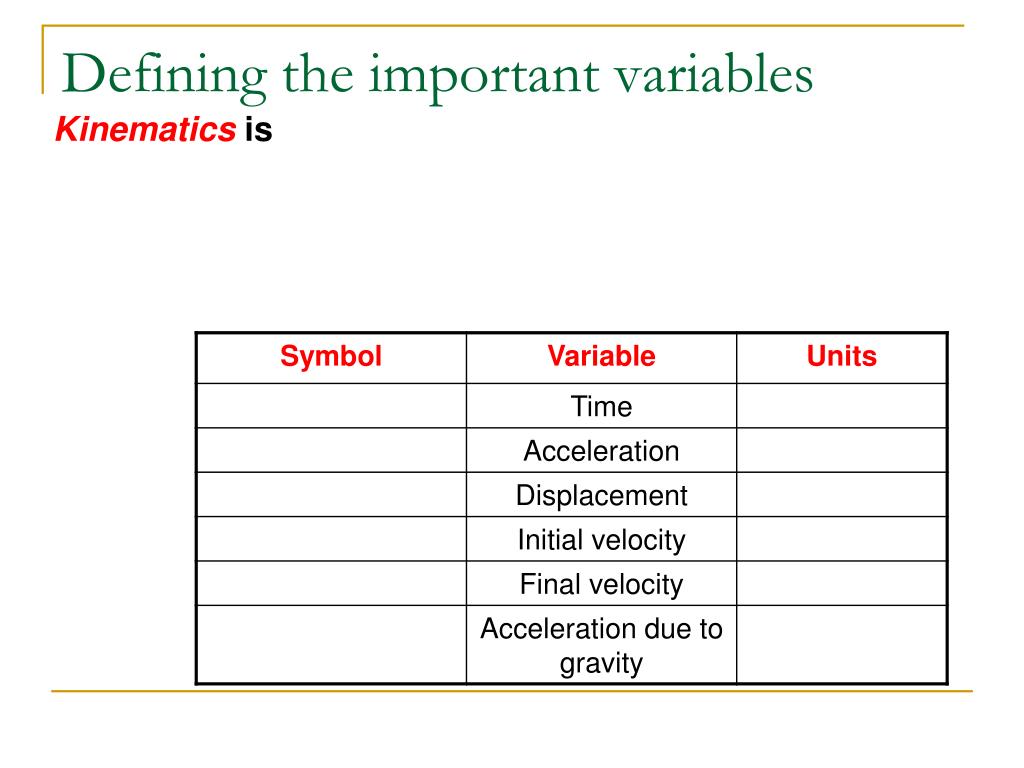 Defining the important variables

Kinematics is

| Symbol | Variable | Units |
|---|---|---|
| | Time | |
| | Acceleration | |
| | Displacement | |
| | Initial velocity | |
| | Final velocity | |
| | Acceleration due to gravity | |